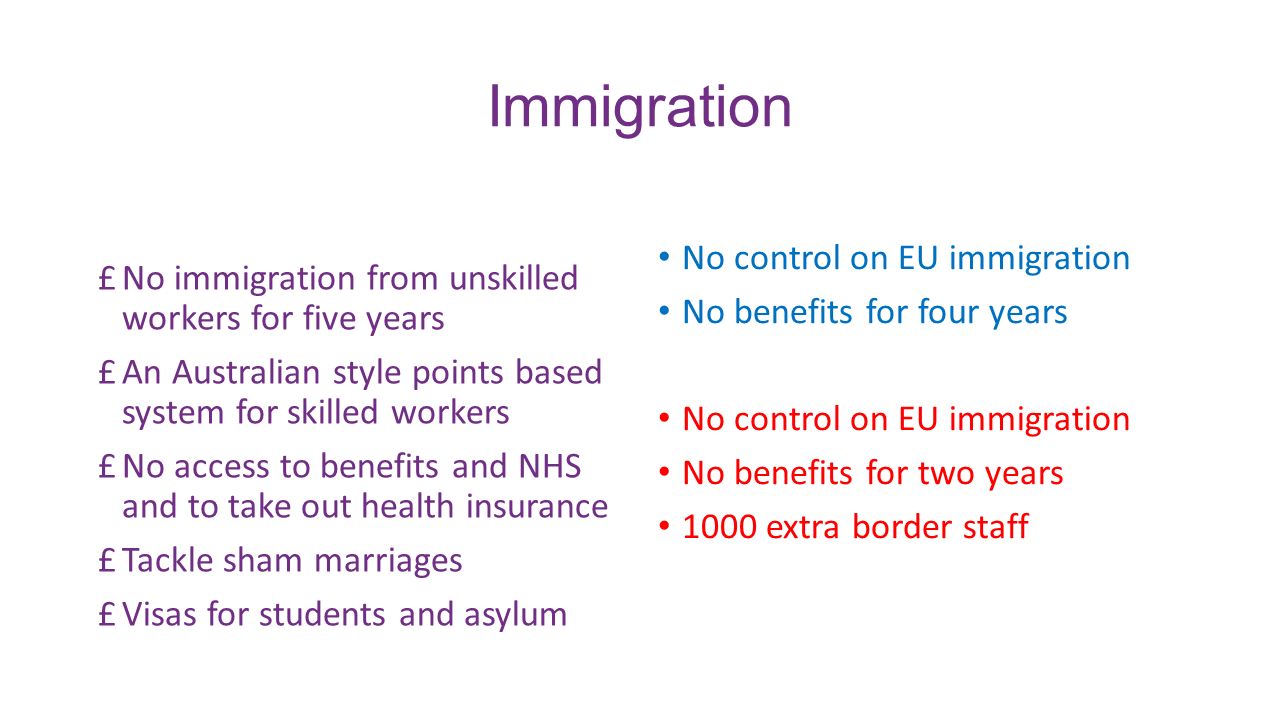 Immigration

£ No immigration from unskilled workers for five years
£ An Australian style points based system for skilled workers
£ No access to benefits and NHS and to take out health insurance
£ Tackle sham marriages
£ Visas for students and asylum

• No control on EU immigration
• No benefits for four years

• No control on EU immigration
• No benefits for two years
• 1000 extra border staff